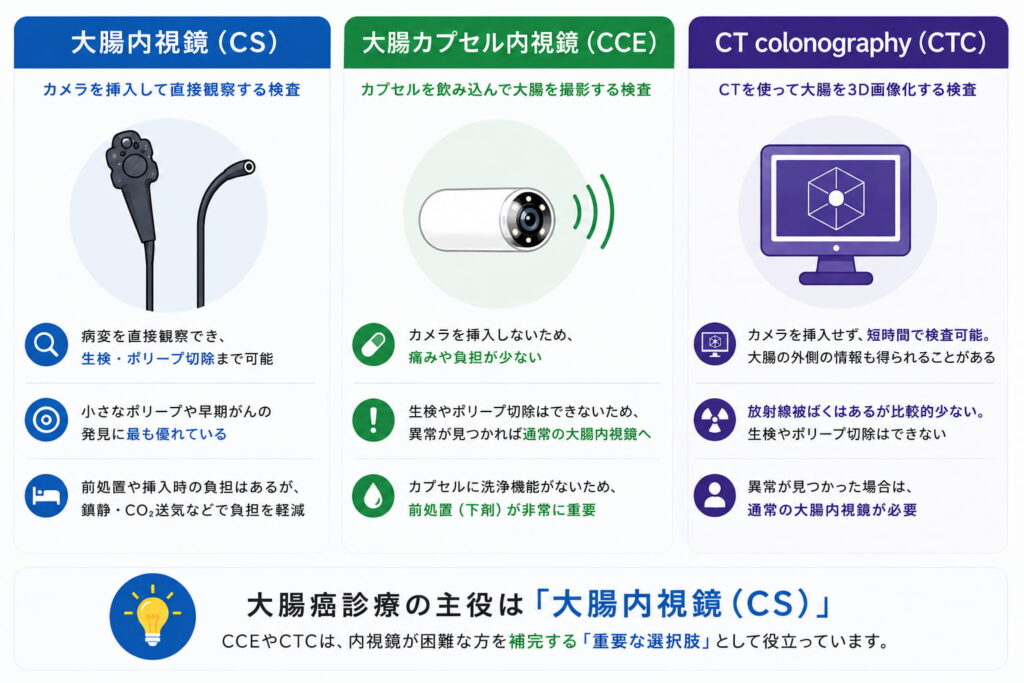 大腸内視鏡（CS）

カメラを挿入して直接観察する検査

病変を直接観察でき、生検・ポリープ切除まで可能

小さなポリープや早期がんの発見に最も優れている

前処置や挿入時の負担はあるが、鎮静・$CO_2$送気などで負担を軽減

大腸カプセル内視鏡（CCE）

カプセルを飲み込んで大腸を撮影する検査

カメラを挿入しないため、痛みや負担が少ない

生検やポリープ切除はできないため、異常が見つかれば通常の大腸内視鏡へ

カプセルに洗浄機能がないため、前処置（下剤）が非常に重要

CT colonography（CTC）

CTを使って大腸を3D画像化する検査

カメラを挿入せず、短時間で検査可能。大腸の外側の情報も得られることがある

放射線被ばくはあるが比較的少ない。生検やポリープ切除はできない

異常が見つかった場合は、通常の大腸内視鏡が必要

大腸癌診療の主役は「大腸内視鏡（CS）」

CCEやCTCは、内視鏡が困難な方を補完する「重要な選択肢」として役立っています。